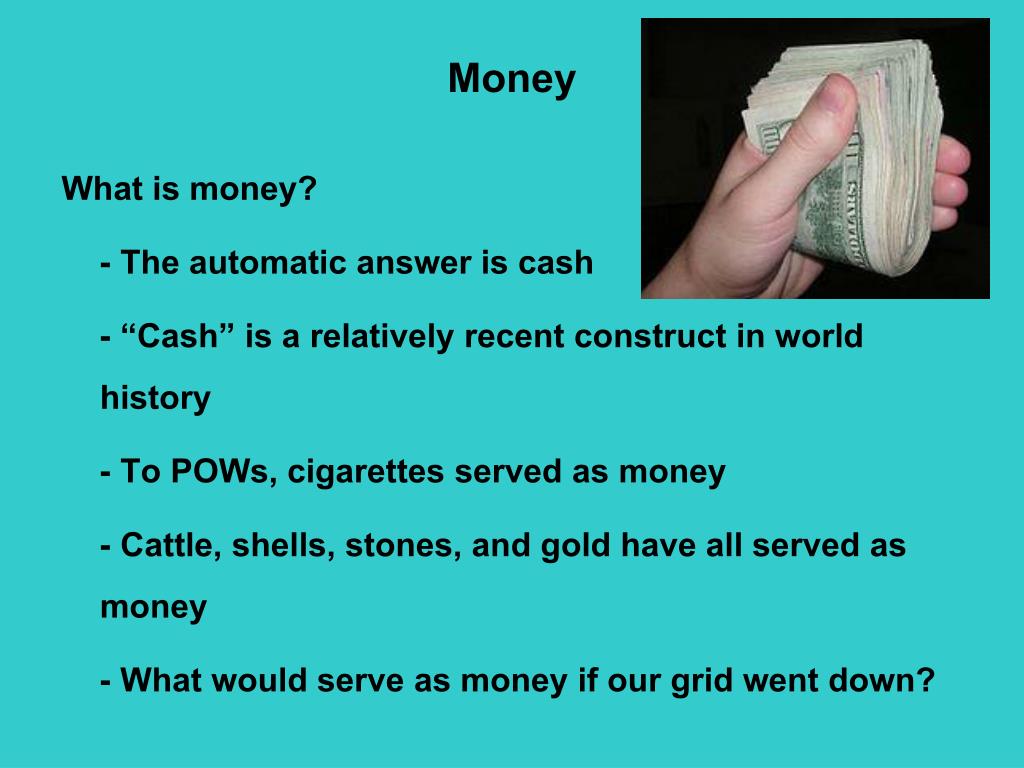 Money

What is money?

- The automatic answer is cash

- “Cash” is a relatively recent construct in world history

- To POWs, cigarettes served as money

- Cattle, shells, stones, and gold have all served as money

- What would serve as money if our grid went down?